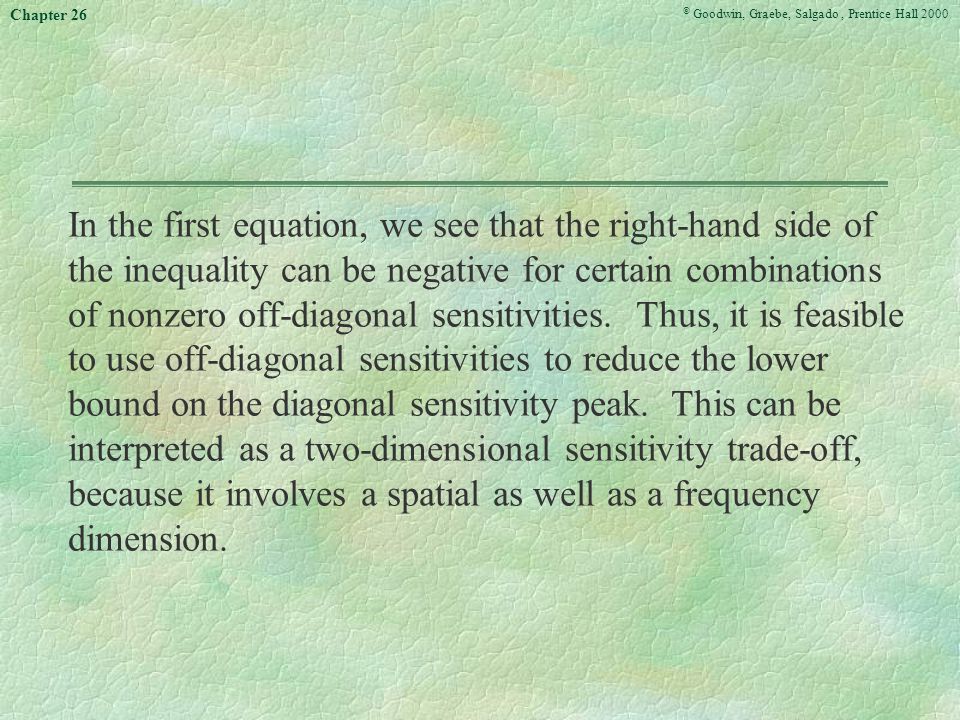 Chapter 26

© Goodwin, Graebe, Salgado , Prentice Hall 2000

In the first equation, we see that the right-hand side of the inequality can be negative for certain combinations of nonzero off-diagonal sensitivities. Thus, it is feasible to use off-diagonal sensitivities to reduce the lower bound on the diagonal sensitivity peak. This can be interpreted as a two-dimensional sensitivity trade-off, because it involves a spatial as well as a frequency dimension.